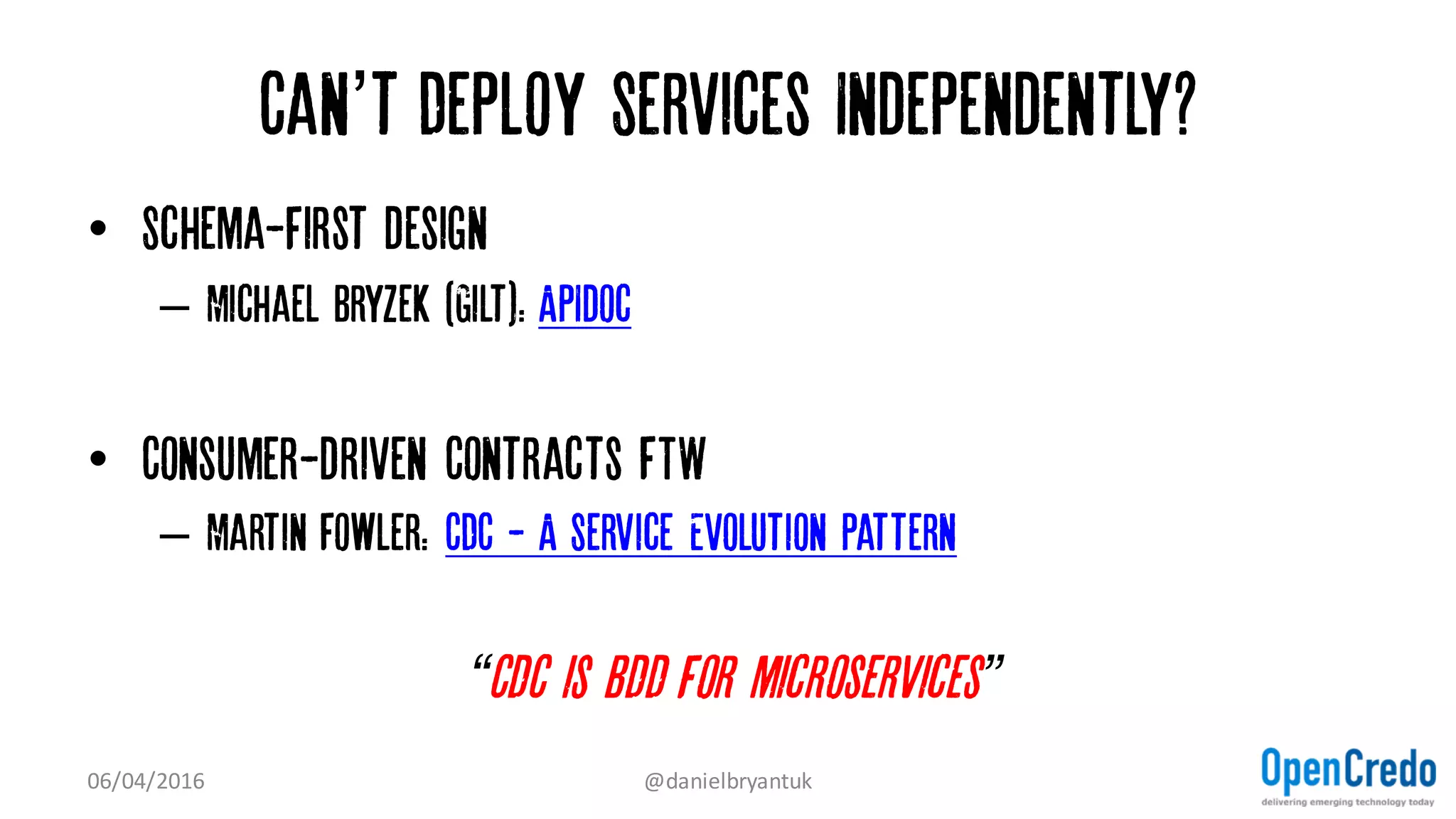 CAN'T DEPLOY SERVICES INDEPENDENTLY?

• SCHEMA-FIRST DESIGN
– MICHAEL BRYZEK (GILT): APIDOC

• CONSUMER-DRIVEN CONTRACTS FTW
– MARTIN FOWLER: CDC - A SERVICE EVOLUTION PATTERN

"CDC IS BDD FOR MICROSERVICES"

06/04/2016

@danielbryantuk

OpenCredo
delivering emerging technology today